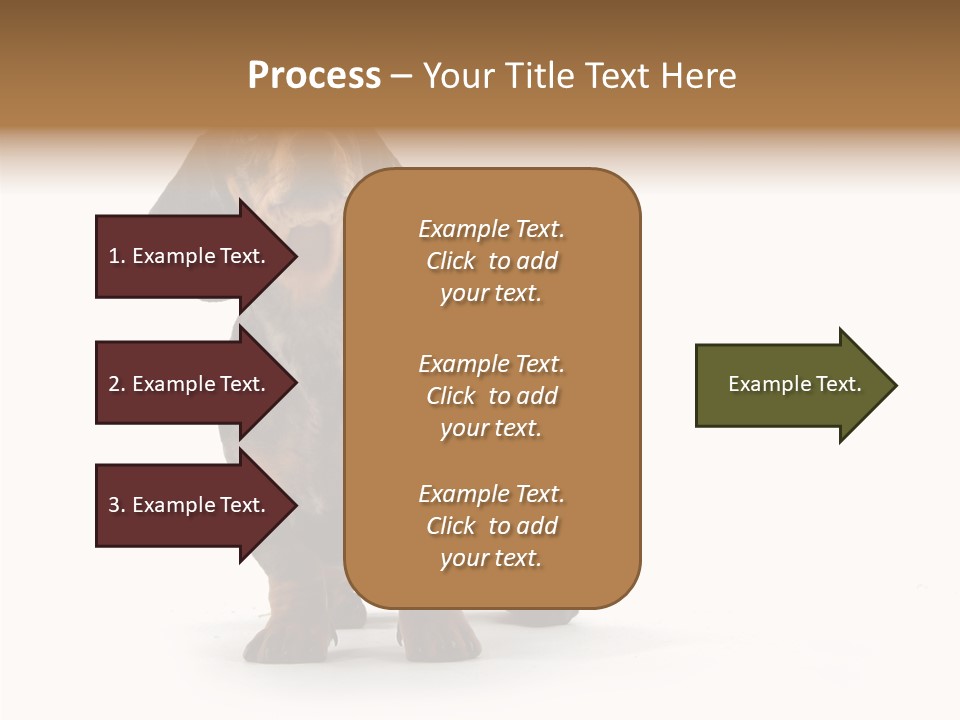 Process – Your Title Text Here

1. Example Text.

2. Example Text.

3. Example Text.

Example Text. Click to add your text.

Example Text. Click to add your text.

Example Text. Click to add your text.

Example Text.